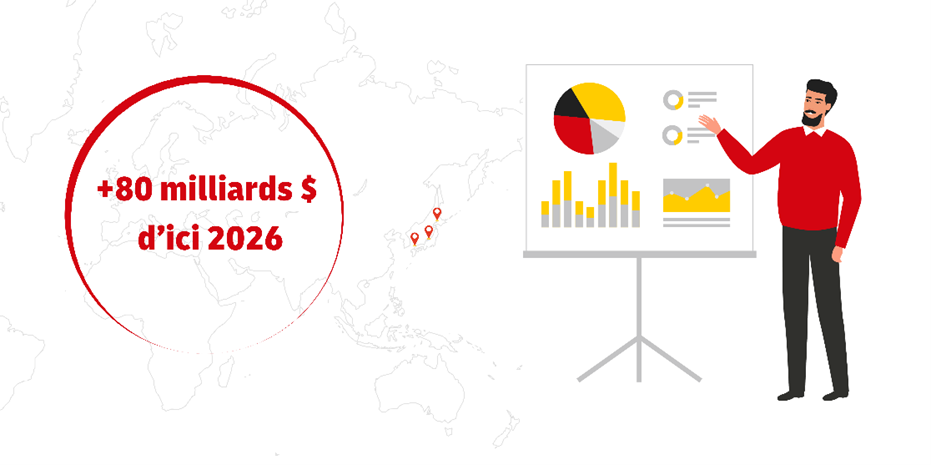 +80 milliards $
d’ici 2026